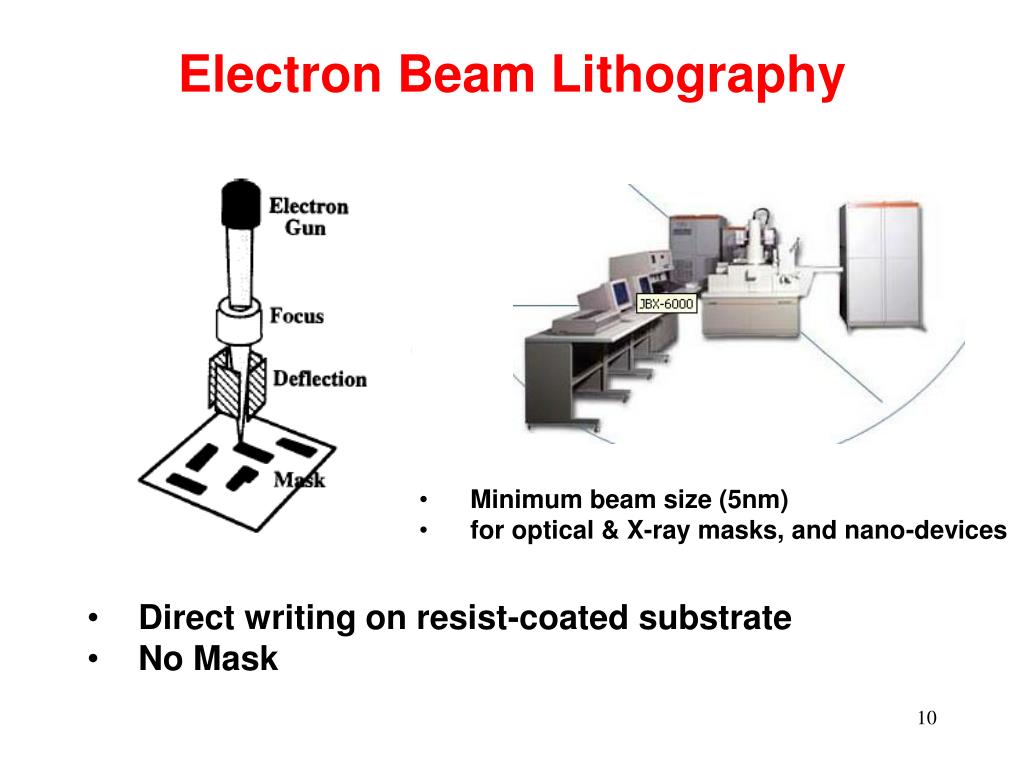 Electron Beam Lithography

Electron Gun

Focus

Deflection

Mask

JBX-6000

• Minimum beam size (5nm)
• for optical & X-ray masks, and nano-devices

• Direct writing on resist-coated substrate
• No Mask

10